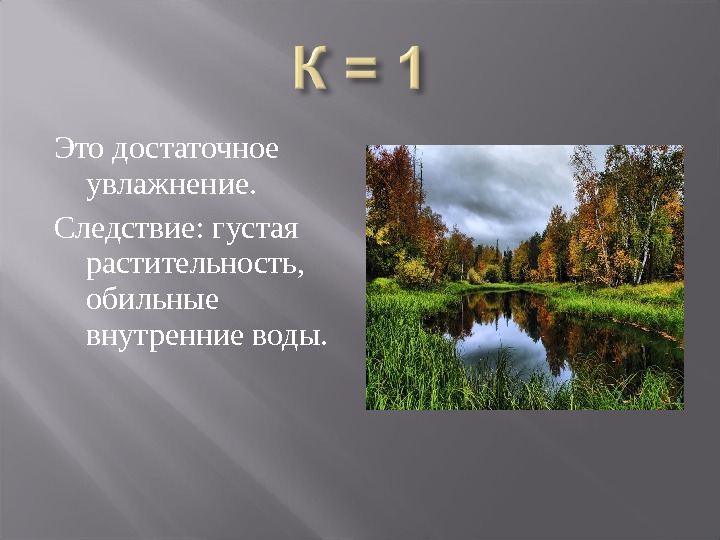 К = 1

Это достаточное увлажнение.

Следствие: густая растительность, обильные внутренние воды.